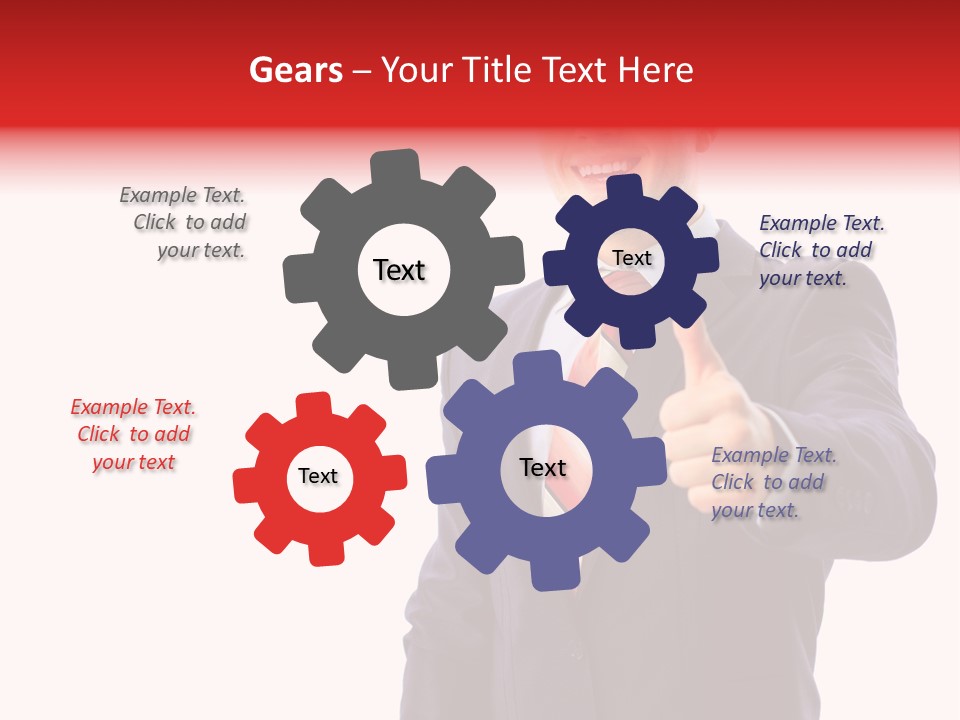 Gears – Your Title Text Here

Example Text. Click to add your text.

Text

Text

Example Text. Click to add your text.

Example Text. Click to add your text

Text

Text

Example Text. Click to add your text.